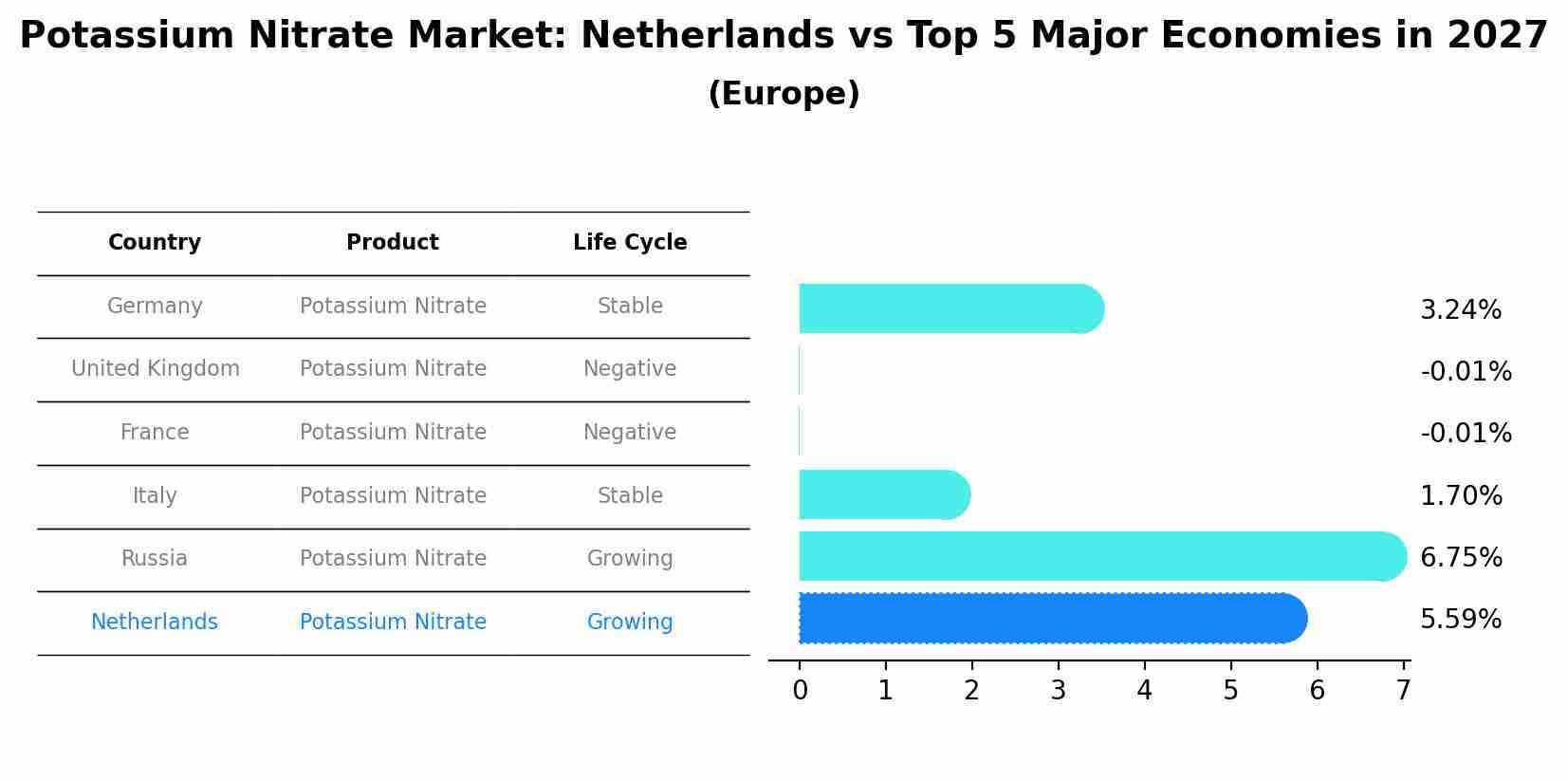 Potassium Nitrate Market: Netherlands vs Top 5 Major Economies in 2027
(Europe)

| Country | Product | Life Cycle |
|---|---|---|
| Germany | Potassium Nitrate | Stable |
| United Kingdom | Potassium Nitrate | Negative |
| France | Potassium Nitrate | Negative |
| Italy | Potassium Nitrate | Stable |
| Russia | Potassium Nitrate | Growing |
| Netherlands | Potassium Nitrate | Growing |

3.24%
-0.01%
-0.01%
1.70%
6.75%
5.59%

0 1 2 3 4 5 6 7